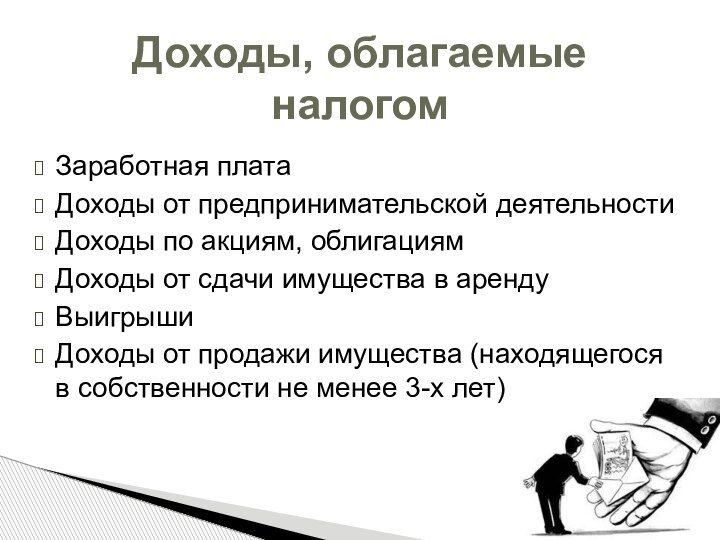 Доходы, облагаемые налогом

Заработная плата
Доходы от предпринимательской деятельности
Доходы по акциям, облигациям
Доходы от сдачи имущества в аренду
Выигрыши
Доходы от продажи имущества (находящегося в собственности не менее 3-х лет)